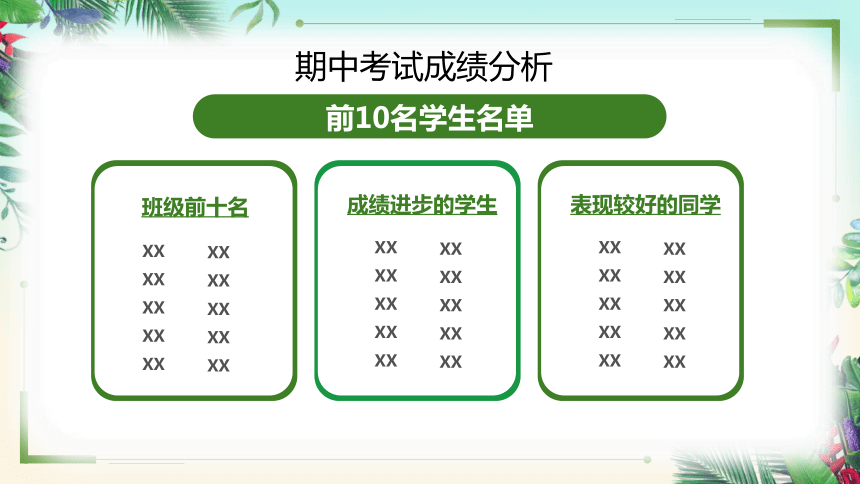 期中考试成绩分析

前10名学生名单

班级前十名

XX XX
XX XX
XX XX
XX XX
XX XX

成绩进步的学生

XX XX
XX XX
XX XX
XX XX
XX XX

表现较好的同学

XX XX
XX XX
XX XX
XX XX
XX XX